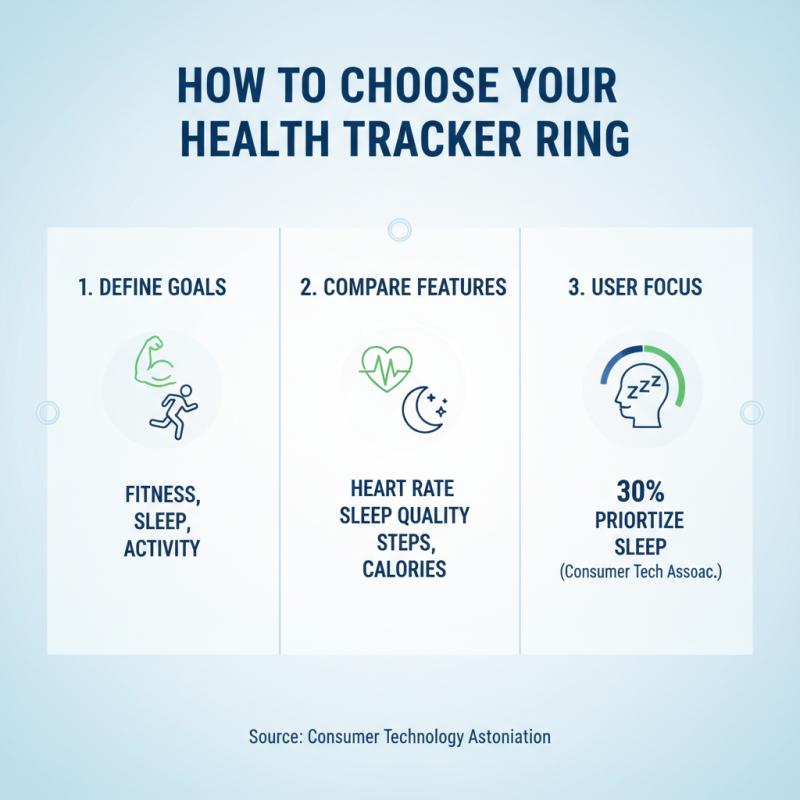 HOW TO CHOOSE YOUR HEALTH TRACKER RING

1. DEFINE GOALS

FITNESS, SLEEP, ACTIVITY

2. COMPARE FEATURES

HEART RATE SLEEP QUALITY STEPS, CALORIES

3. USER FOCUS

ZZZ

30% PRIORTIZE SLEEP (Consumer Tech Assoac.)

Source: Consumer Technology Astoniation